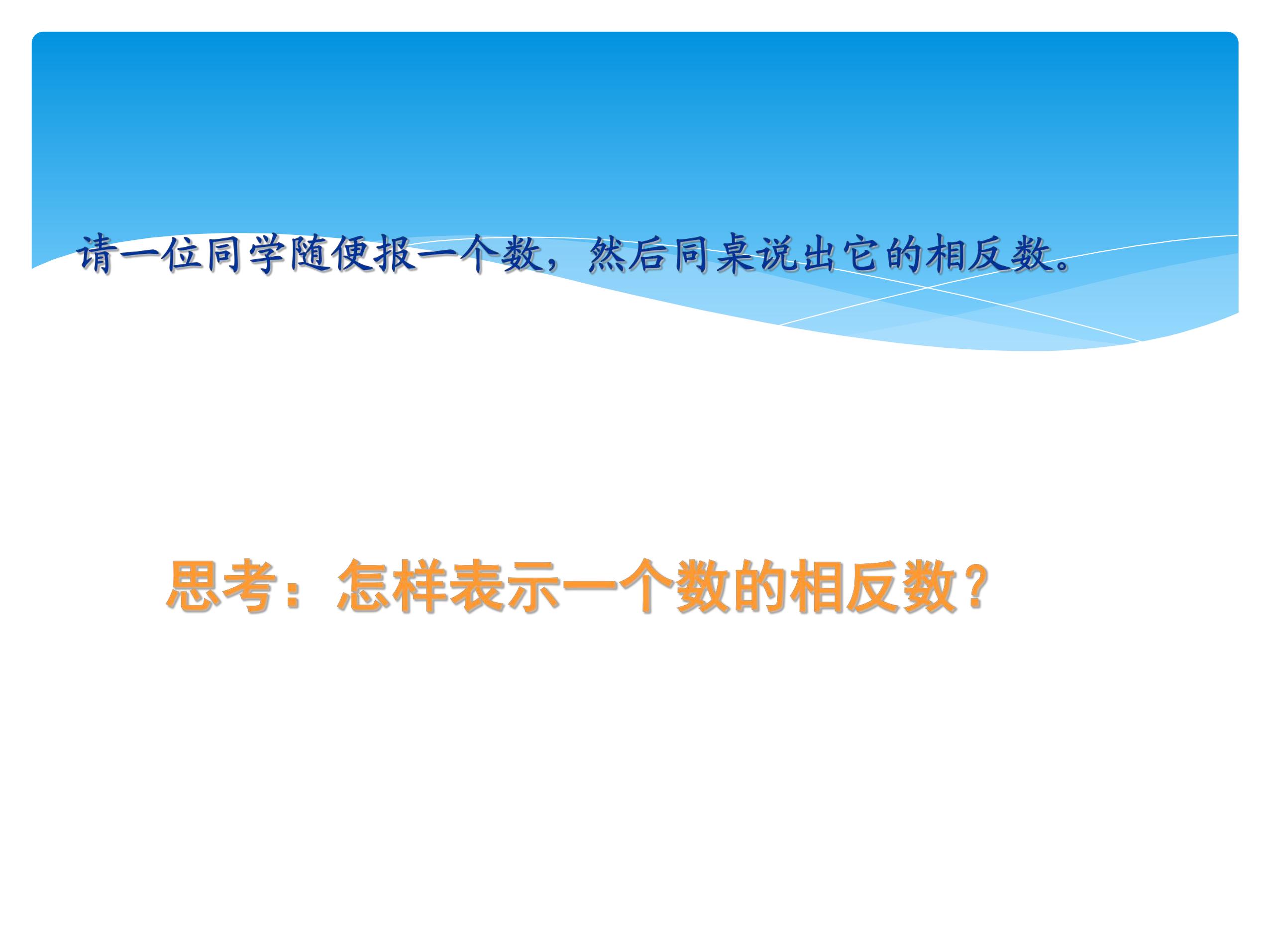 请一位同学随便报一个数，然后同桌说出它的相反数。

思考：怎样表示一个数的相反数？